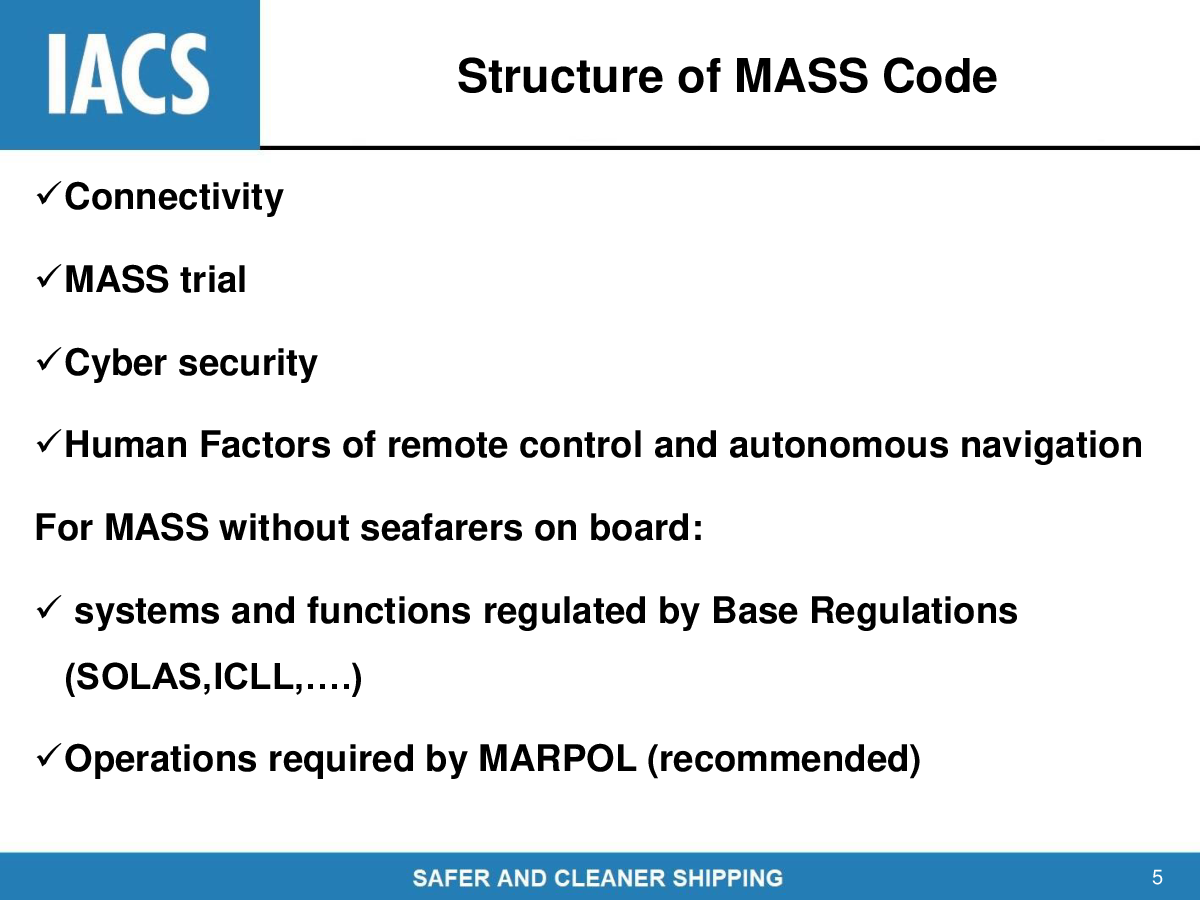 IACS

Structure of MASS Code

✓Connectivity

✓MASS trial

✓Cyber security

✓Human Factors of remote control and autonomous navigation

For MASS without seafarers on board:

✓ systems and functions regulated by Base Regulations (SOLAS,ICLL,….)

✓Operations required by MARPOL (recommended)

SAFER AND CLEANER SHIPPING

5